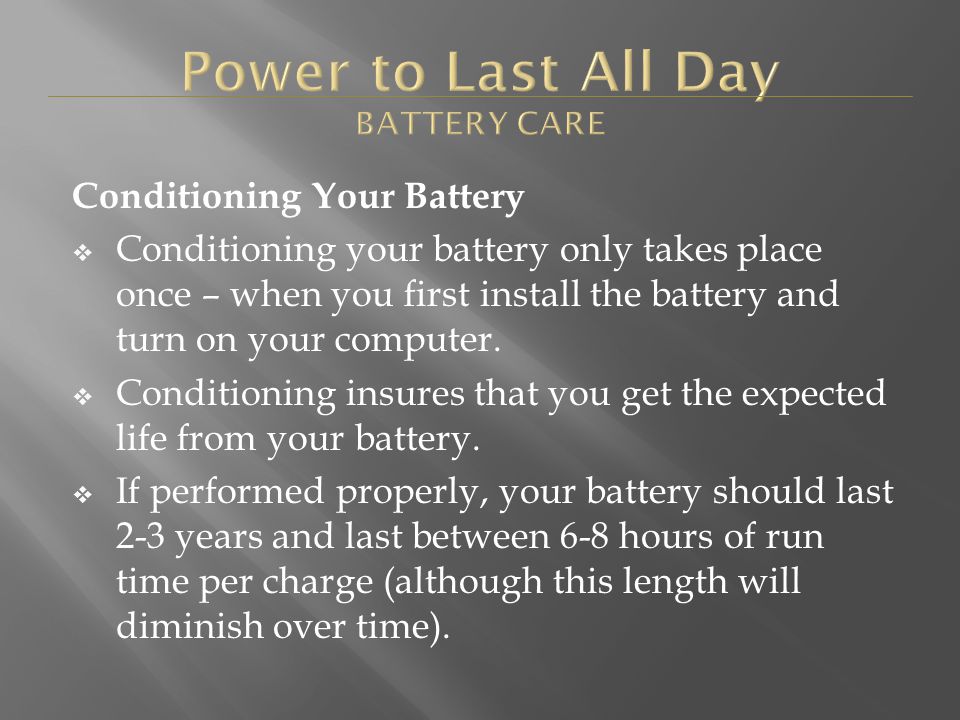 Power to Last All Day
BATTERY CARE

Conditioning Your Battery

❖ Conditioning your battery only takes place once – when you first install the battery and turn on your computer.

❖ Conditioning insures that you get the expected life from your battery.

❖ If performed properly, your battery should last 2-3 years and last between 6-8 hours of run time per charge (although this length will diminish over time).